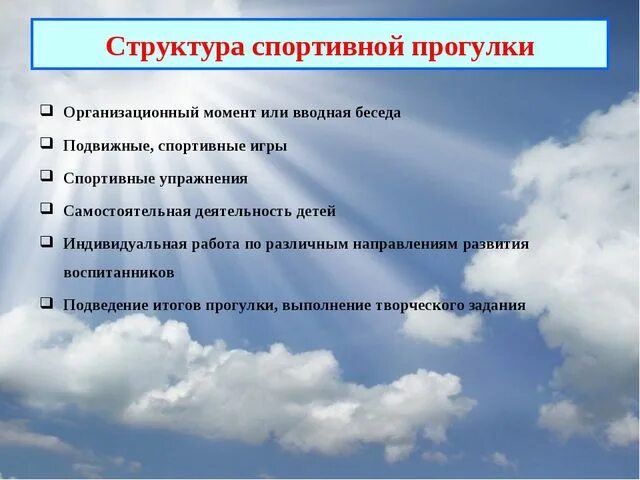 Структура спортивной прогулки

❑ Организационный момент или вводная беседа

❑ Подвижные, спортивные игры

❑ Спортивные упражнения

❑ Самостоятельная деятельность детей

❑ Индивидуальная работа по различным направлениям развития воспитанников

❑ Подведение итогов прогулки, выполнение творческого задания